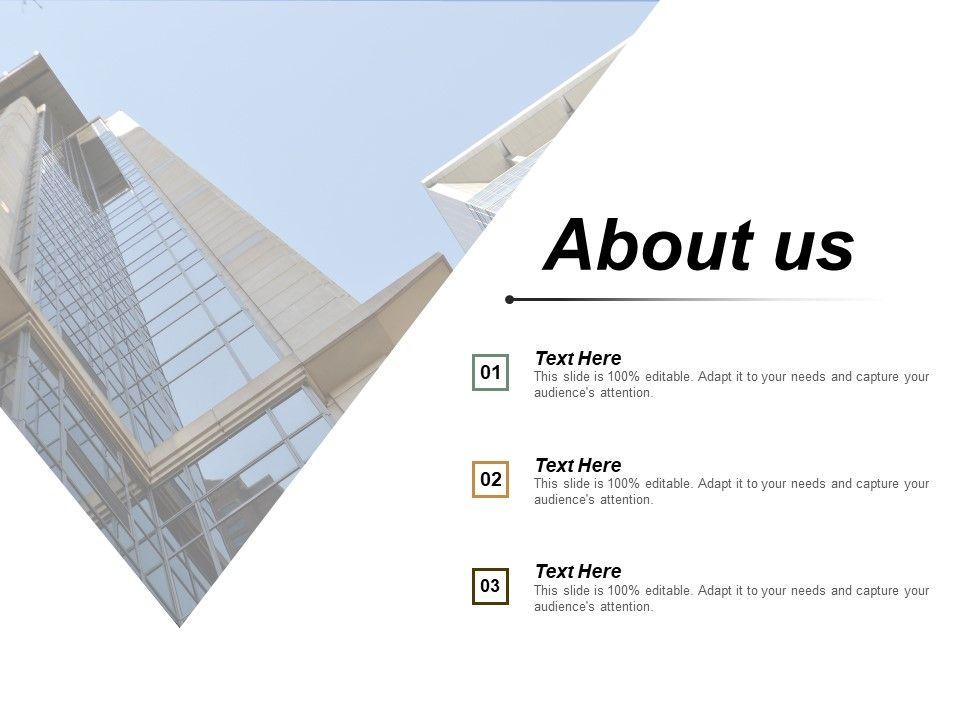 About us

01

Text Here

This slide is 100% editable. Adapt it to your needs and capture your audience's attention.

02

Text Here

This slide is 100% editable. Adapt it to your needs and capture your audience's attention.

03

Text Here

This slide is 100% editable. Adapt it to your needs and capture your audience's attention.